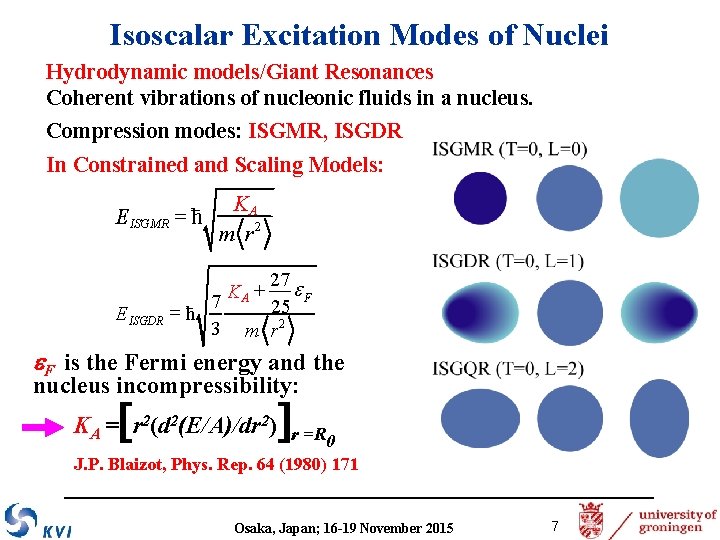 Isoscalar Excitation Modes of Nuclei

Hydrodynamic models/Giant Resonances
Coherent vibrations of nucleonic fluids in a nucleus.

Compression modes: ISGMR, ISGDR

In Constrained and Scaling Models:

$E_{ISGMR} = \hbar\sqrt{\frac{K_A}{m\langle r^2\rangle}}$

$E_{ISGDR} = \hbar\sqrt{\frac{7}{3}\frac{K_A + \frac{27}{25}\varepsilon_F}{m\langle r^2\rangle}}$

$\varepsilon_F$ is the Fermi energy and the nucleus incompressibility:

$K_A = \left[r^2(d^2(E/A)/dr^2)\right]_{r=R_0}$

J.P. Blaizot, Phys. Rep. 64 (1980) 171

ISGMR (T=0, L=0)

ISGDR (T=0, L=1)

ISGQR (T=0, L=2)

KVI

Osaka, Japan; 16-19 November 2015

7

university of groningen